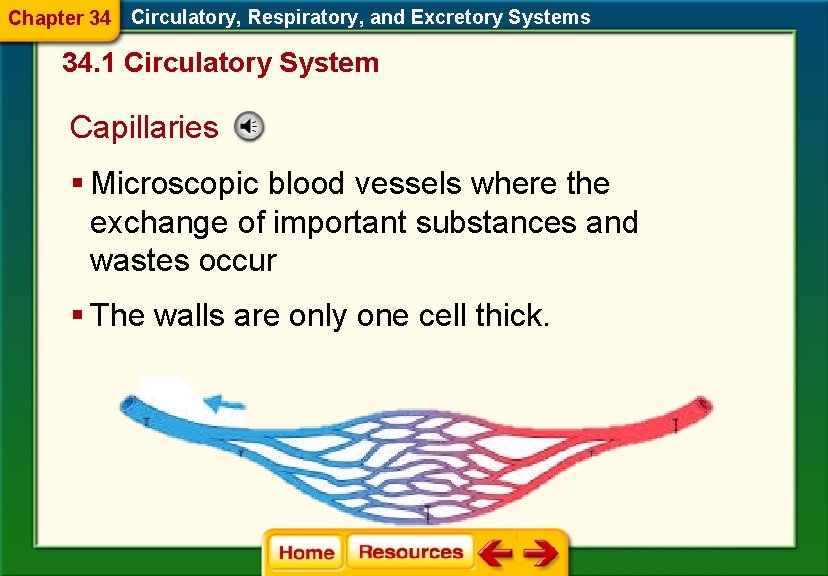 Chapter 34 Circulatory, Respiratory, and Excretory Systems

34.1 Circulatory System

Capillaries

▪ Microscopic blood vessels where the exchange of important substances and wastes occur

▪ The walls are only one cell thick.

Home Resources